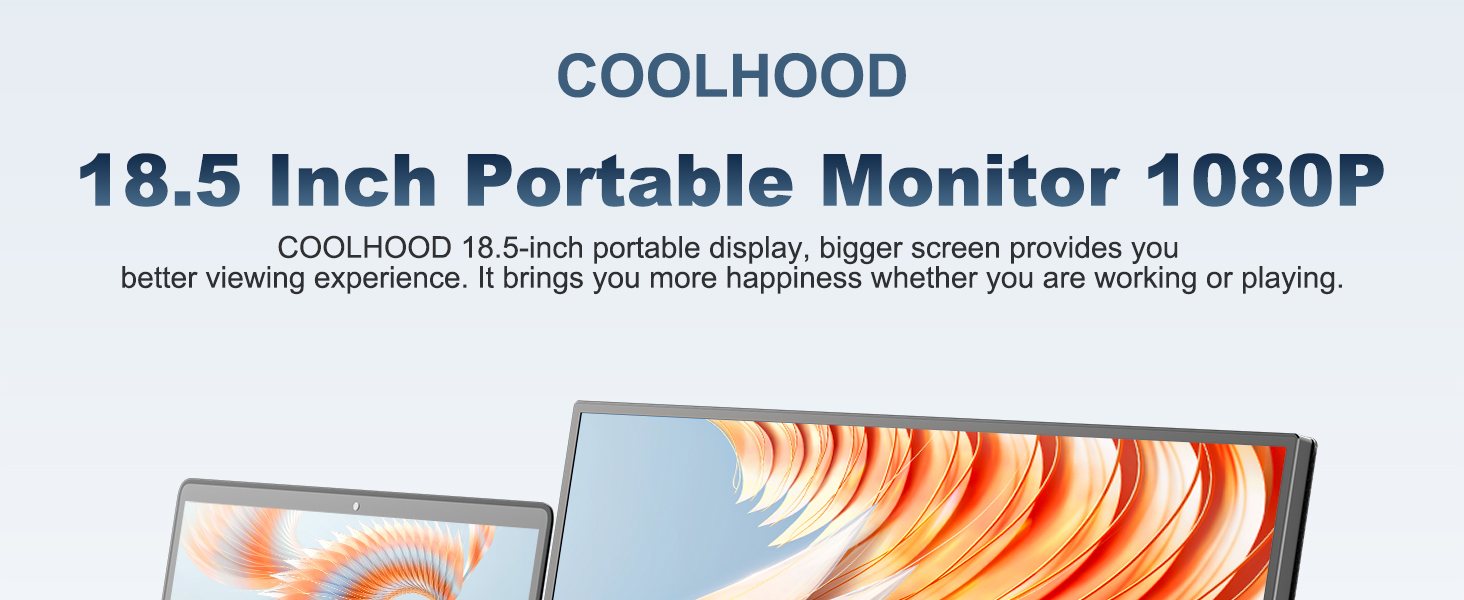 COOLHOOD

18.5 Inch Portable Monitor 1080P

COOLHOOD 18.5-inch portable display, bigger screen provides you better viewing experience. It brings you more happiness whether you are working or playing.